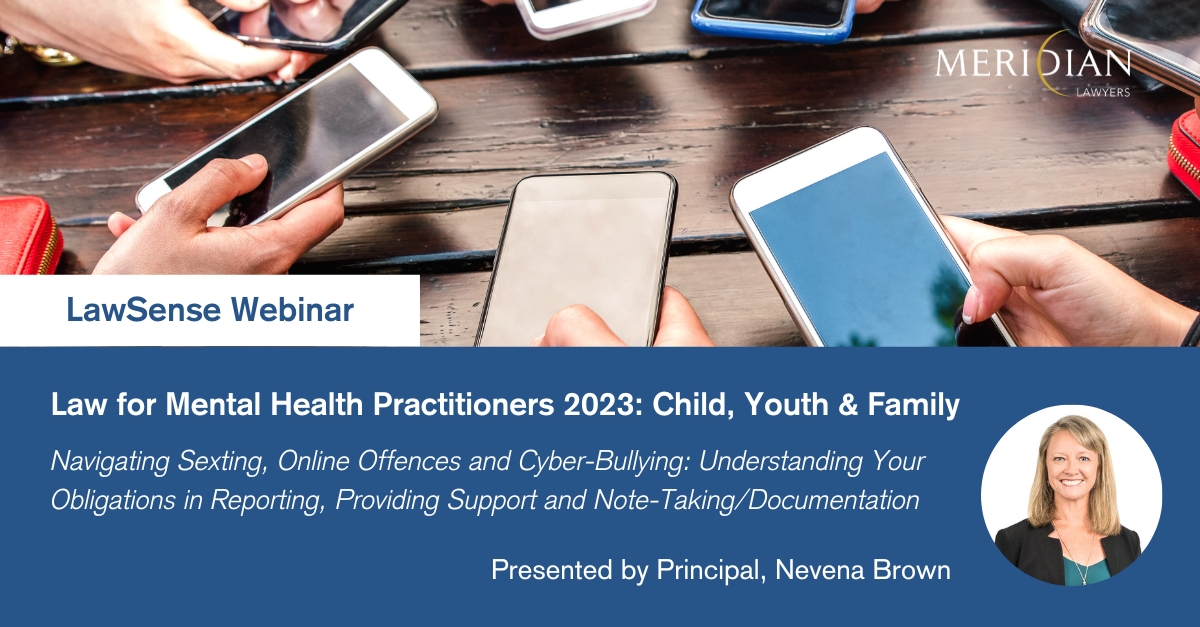 MERIDIAN
LAWYERS

LawSense Webinar

Law for Mental Health Practitioners 2023: Child, Youth & Family

Navigating Sexting, Online Offences and Cyber-Bullying: Understanding Your Obligations in Reporting, Providing Support and Note-Taking/Documentation

Presented by Principal, Nevena Brown